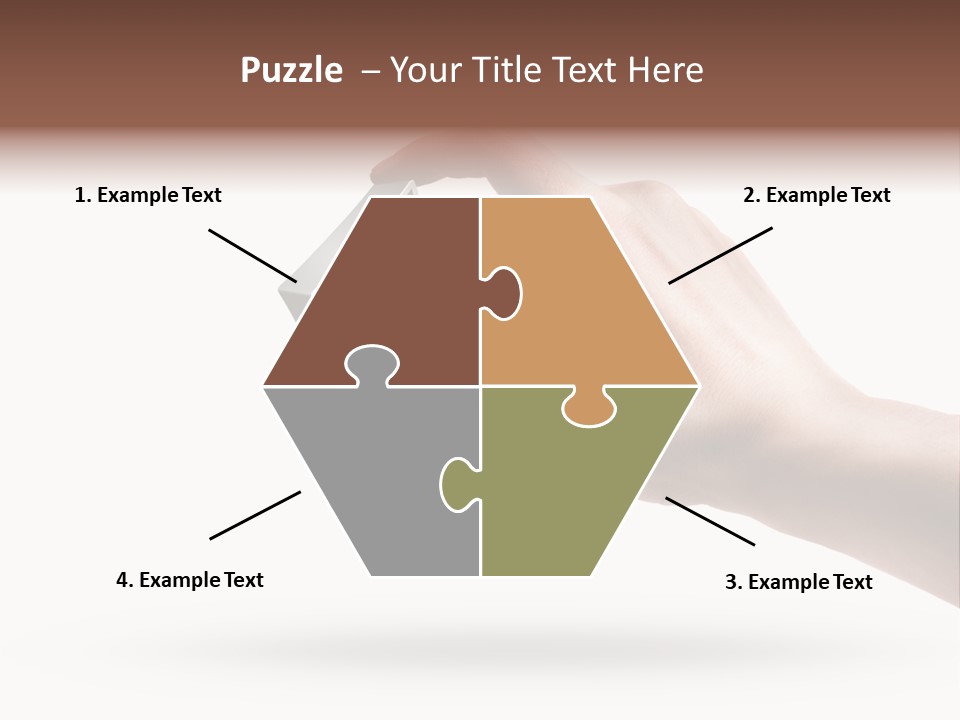 Puzzle – Your Title Text Here

1. Example Text

2. Example Text

4. Example Text

3. Example Text